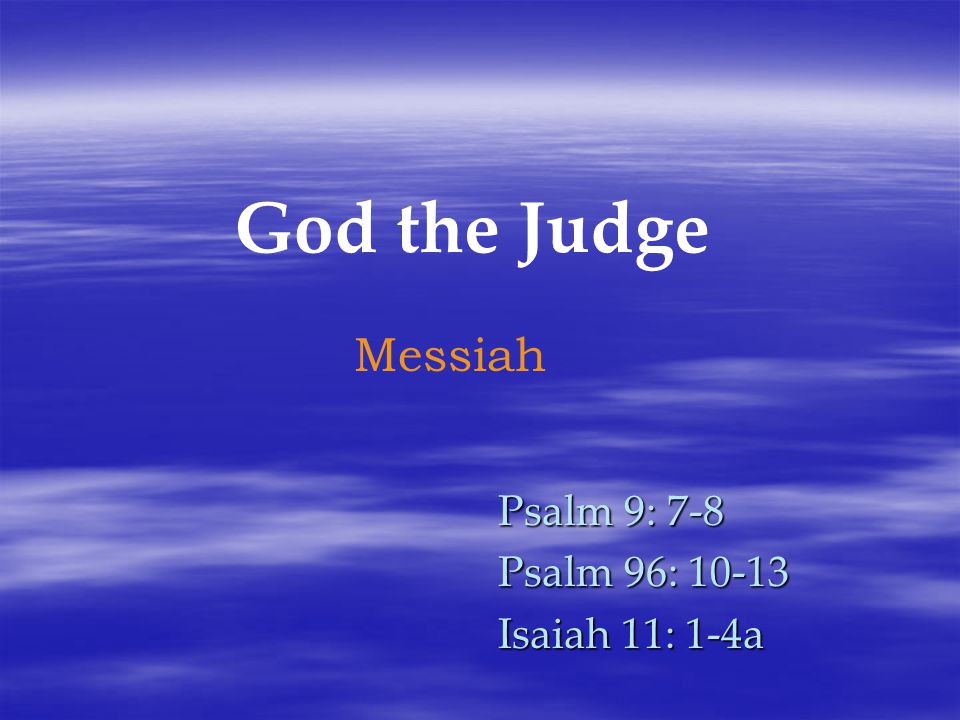 God the Judge

Messiah

Psalm 9: 7-8
Psalm 96: 10-13
Isaiah 11: 1-4a